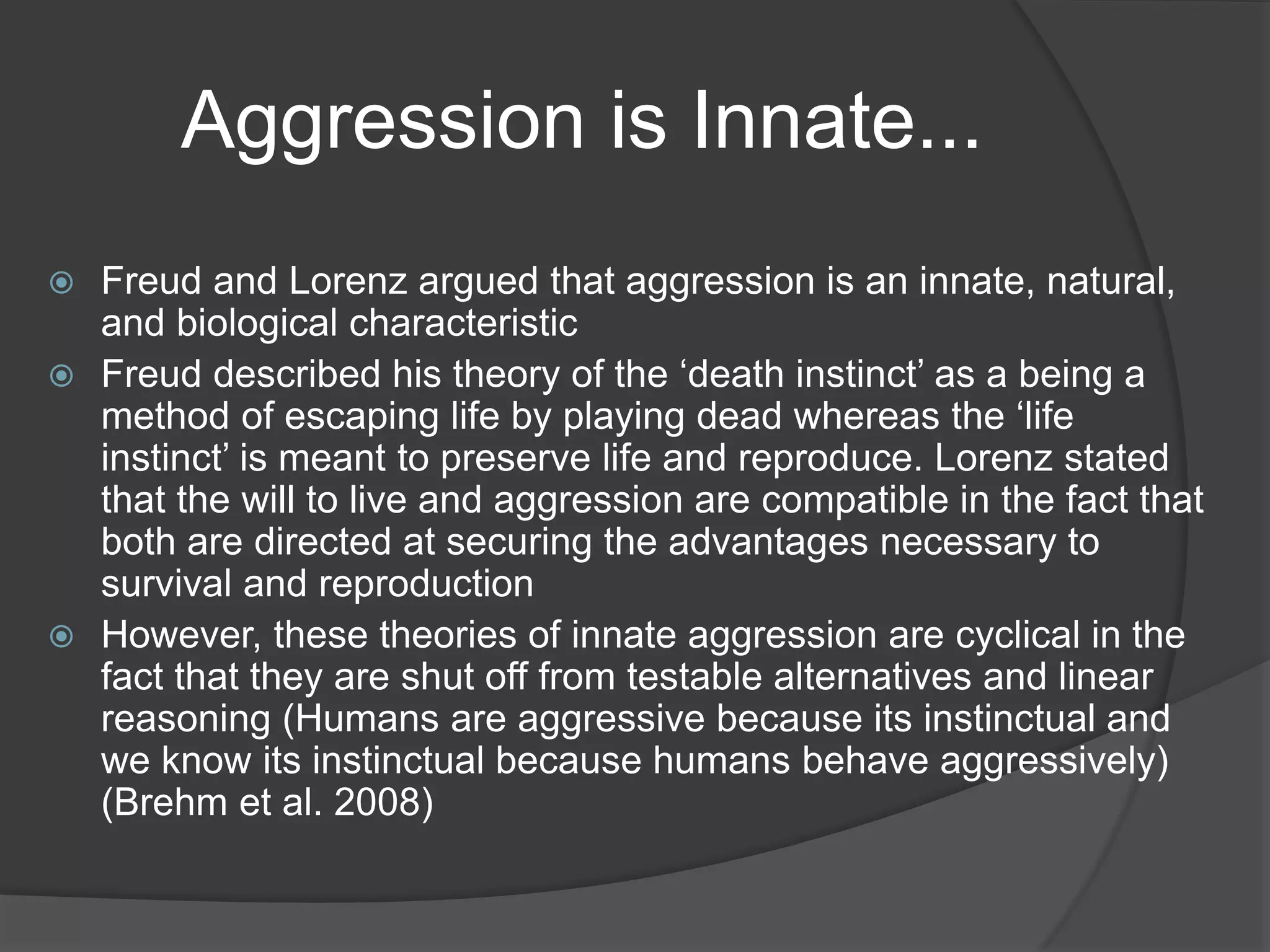 Aggression is Innate...

Freud and Lorenz argued that aggression is an innate, natural, and biological characteristic

Freud described his theory of the ‘death instinct’ as a being a method of escaping life by playing dead whereas the ‘life instinct’ is meant to preserve life and reproduce. Lorenz stated that the will to live and aggression are compatible in the fact that both are directed at securing the advantages necessary to survival and reproduction

However, these theories of innate aggression are cyclical in the fact that they are shut off from testable alternatives and linear reasoning (Humans are aggressive because its instinctual and we know its instinctual because humans behave aggressively) (Brehm et al. 2008)